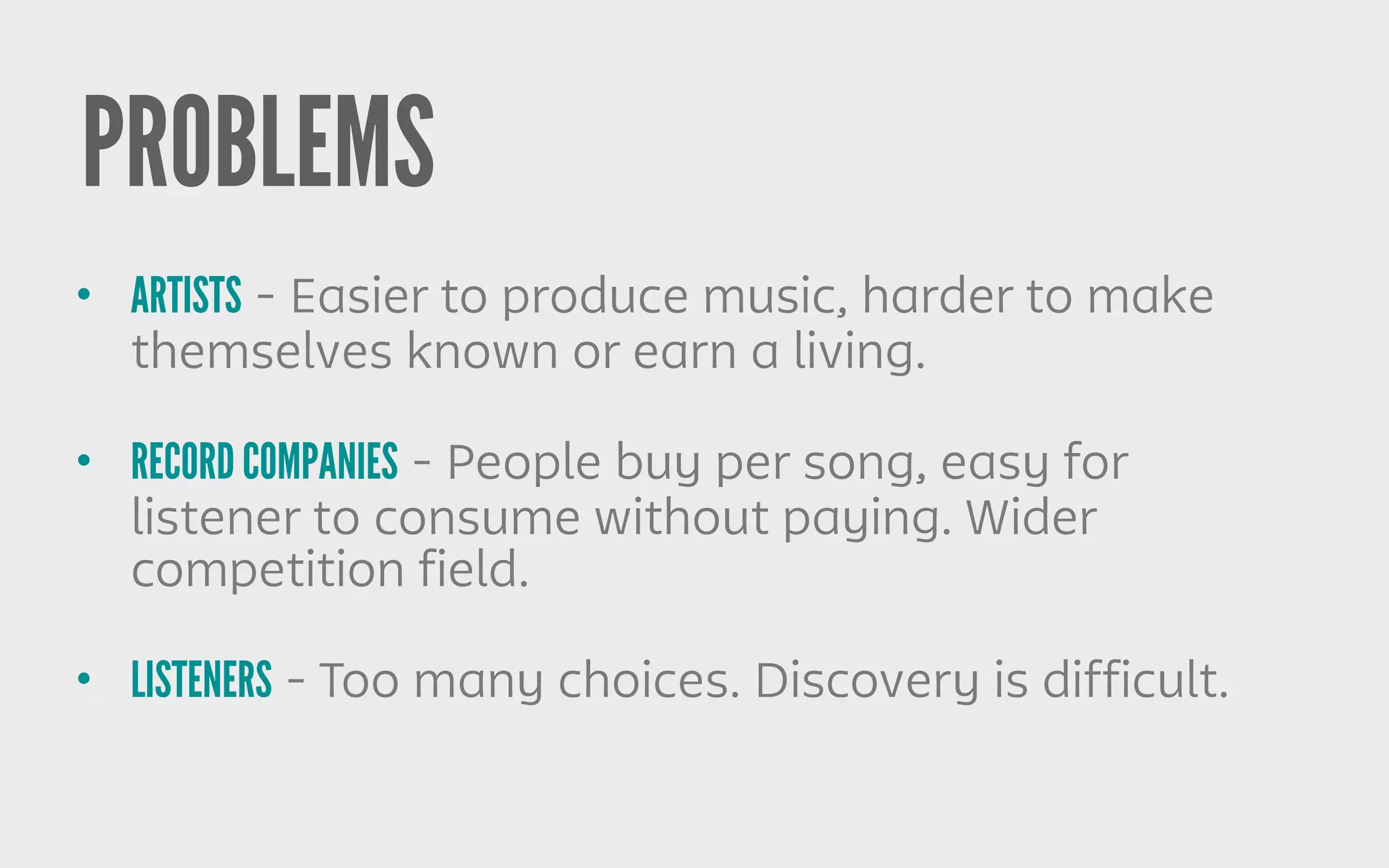 PROBLEMS

• ARTISTS - Easier to produce music, harder to make themselves known or earn a living.

• RECORD COMPANIES - People buy per song, easy for listener to consume without paying. Wider competition field.

• LISTENERS - Too many choices. Discovery is difficult.